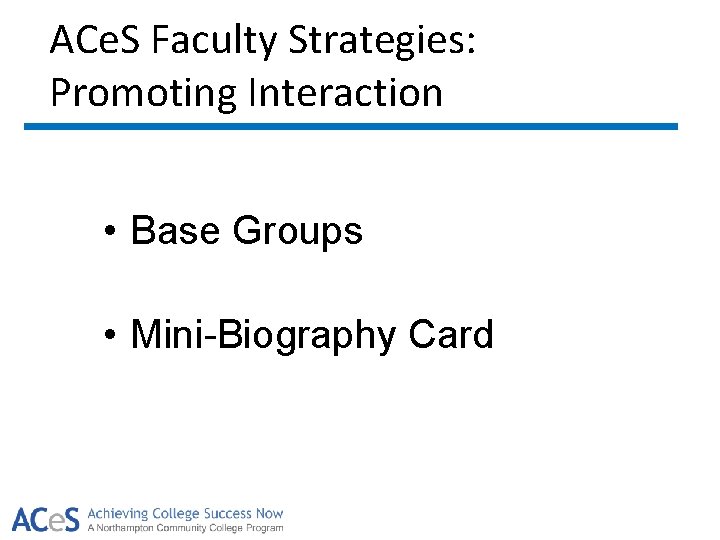 ACeS Faculty Strategies: Promoting Interaction

• Base Groups

• Mini-Biography Card

ACeS Achieving College Success Now
A Northampton Community College Program